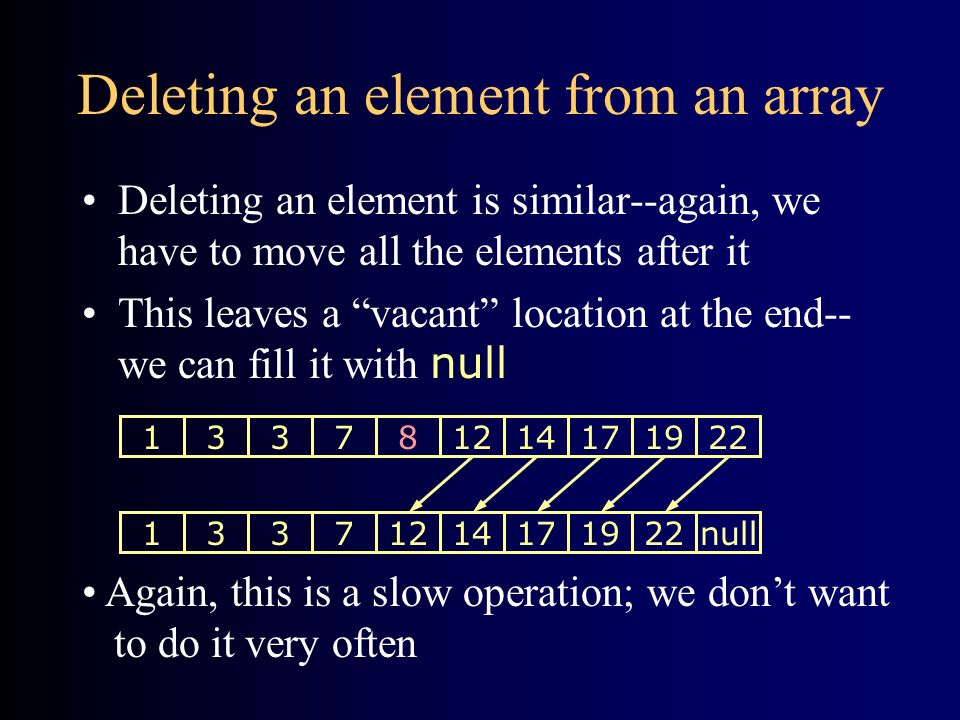 Deleting an element from an array

• Deleting an element is similar--again, we have to move all the elements after it

• This leaves a “vacant” location at the end--we can fill it with null

| 1 | 3 | 3 | 7 | 8 | 12 | 14 | 17 | 19 | 22 |
|---|---|---|---|---|---|---|---|---|---|

| 1 | 3 | 3 | 7 | 12 | 14 | 17 | 19 | 22 | null |
|---|---|---|---|---|---|---|---|---|---|

• Again, this is a slow operation; we don’t want to do it very often